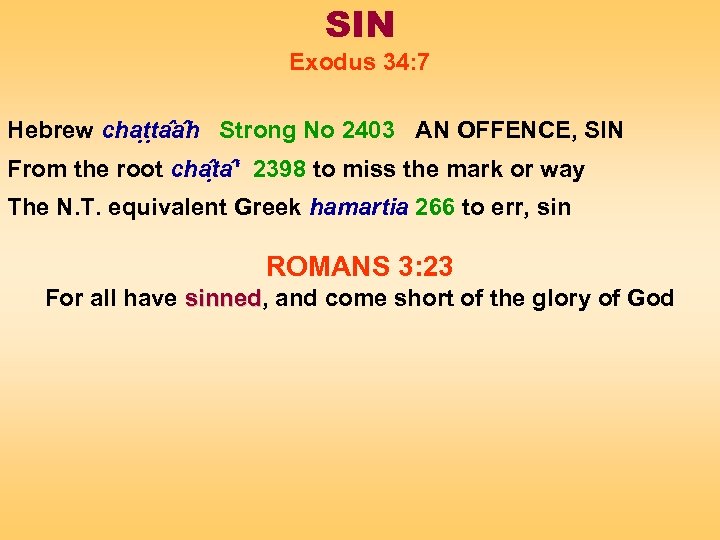 SIN
Exodus 34:7

Hebrew chaṭṭâ'âh Strong No 2403 AN OFFENCE, SIN
From the root châṭâ' 2398 to miss the mark or way
The N.T. equivalent Greek hamartia 266 to err, sin

ROMANS 3:23
For all have sinned, and come short of the glory of God